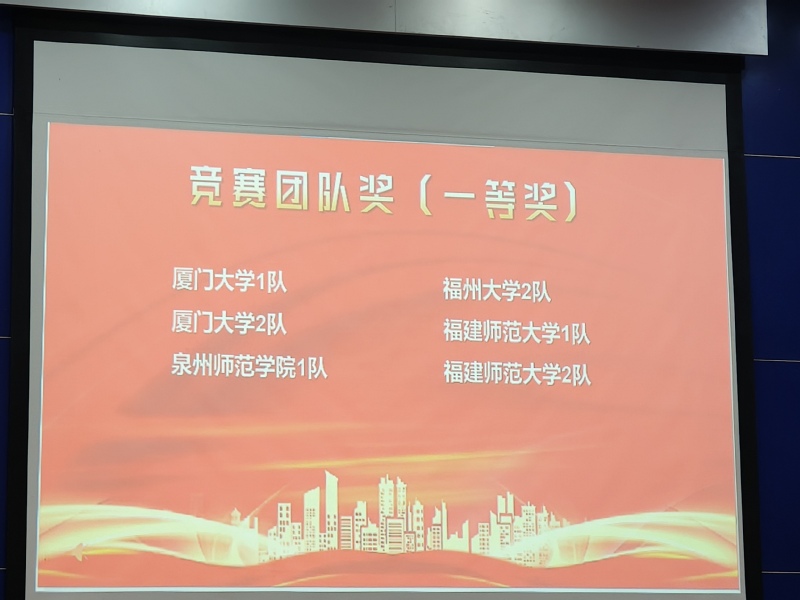 竞赛团队奖（一等奖）

厦门大学1队
厦门大学2队
泉州师范学院1队

福州大学2队
福建师范大学1队
福建师范大学2队